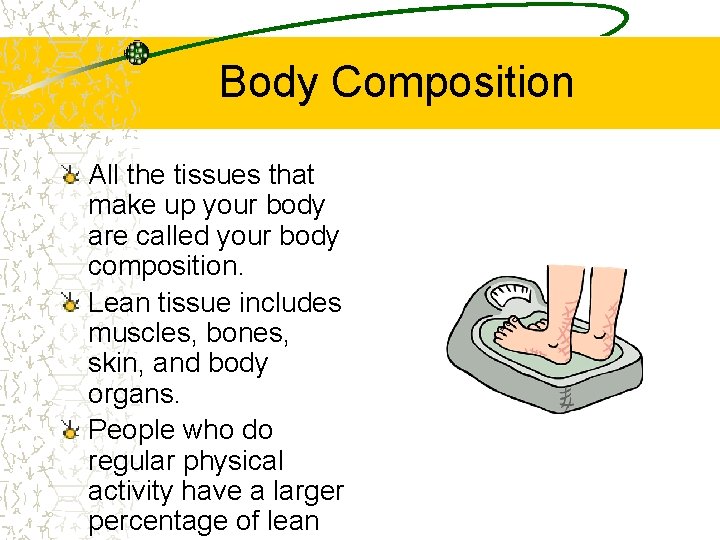 Body Composition

All the tissues that make up your body are called your body composition.

Lean tissue includes muscles, bones, skin, and body organs.

People who do regular physical activity have a larger percentage of lean